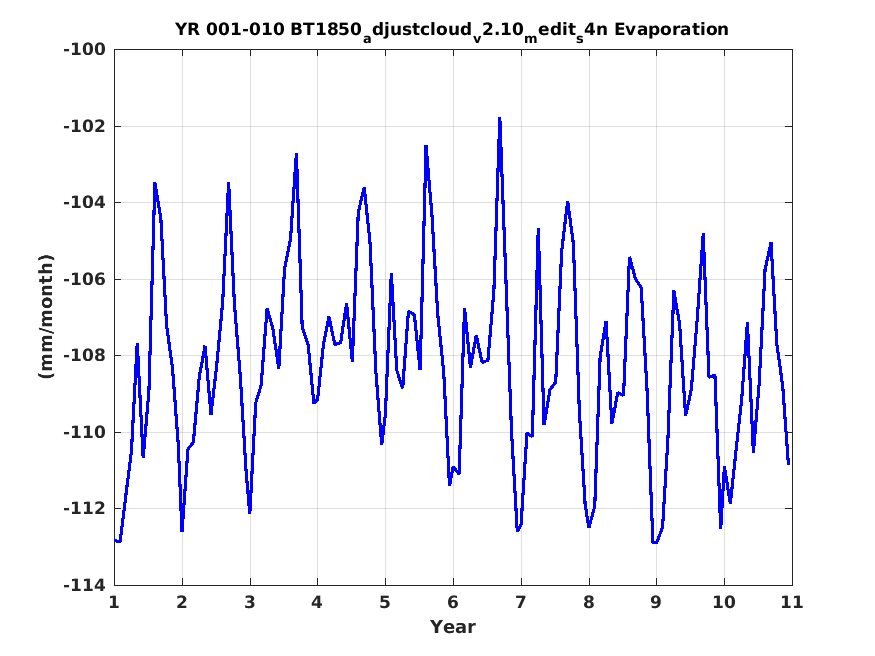 YR 001-010 BT1850$_a$djustcloud$_v$2.10$_m$edit$_s$4n Evaporation

-100
-102
-104
-106
-108
-110
-112
-114

(mm/month)

1
2
3
4
5
6
7
8
9
10
11

Year